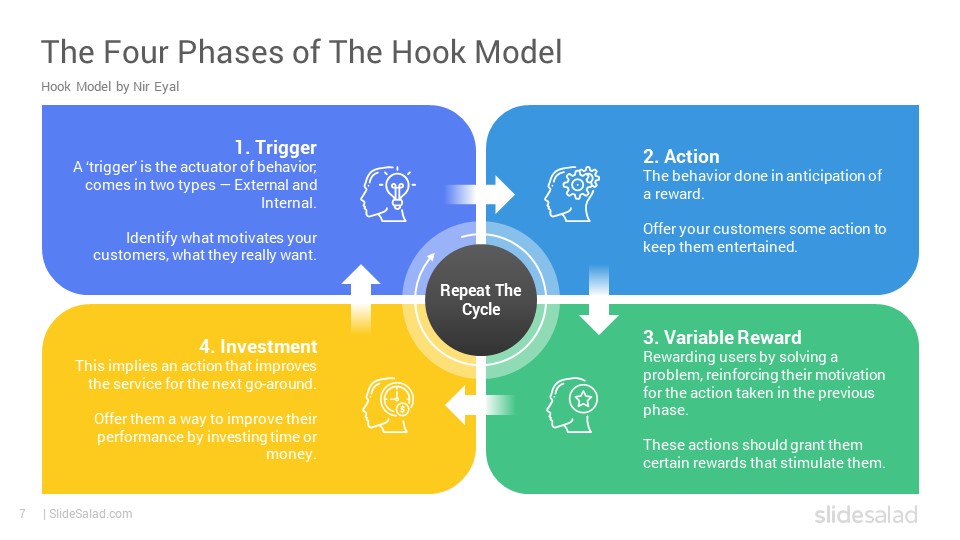 The Four Phases of The Hook Model

Hook Model by Nir Eyal

1. Trigger

A 'trigger' is the actuator of behavior, comes in two types — External and Internal.

Identify what motivates your customers, what they really want.

2. Action

The behavior done in anticipation of a reward.

Offer your customers some action to keep them entertained.

Repeat The Cycle

4. Investment

This implies an action that improves the service for the next go-around.

Offer them a way to improve their performance by investing time or money.

3. Variable Reward

Rewarding users by solving a problem, reinforcing their motivation for the action taken in the previous phase.

These actions should grant them certain rewards that stimulate them.

7 | SlideSalad.com

slidesalad